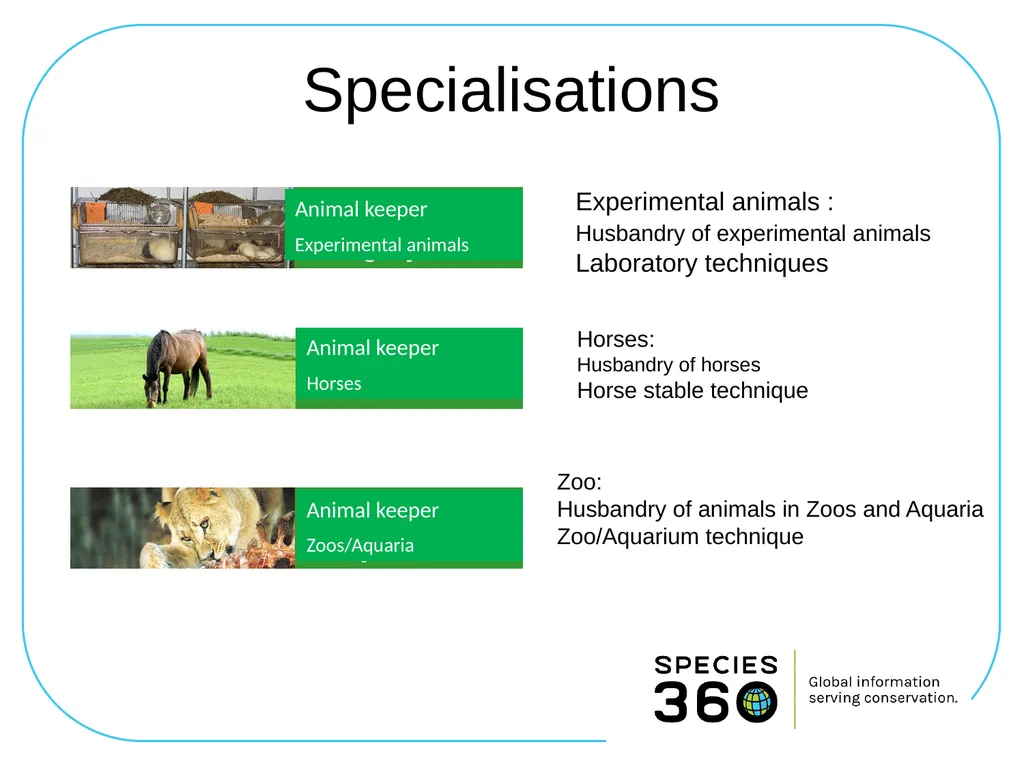 Specialisations

Animal keeper
Experimental animals

Experimental animals :
Husbandry of experimental animals
Laboratory techniques

Animal keeper
Horses

Horses:
Husbandry of horses
Horse stable technique

Animal keeper
Zoos/Aquaria

Zoo:
Husbandry of animals in Zoos and Aquaria
Zoo/Aquarium technique

SPECIES 360
Global information serving conservation.